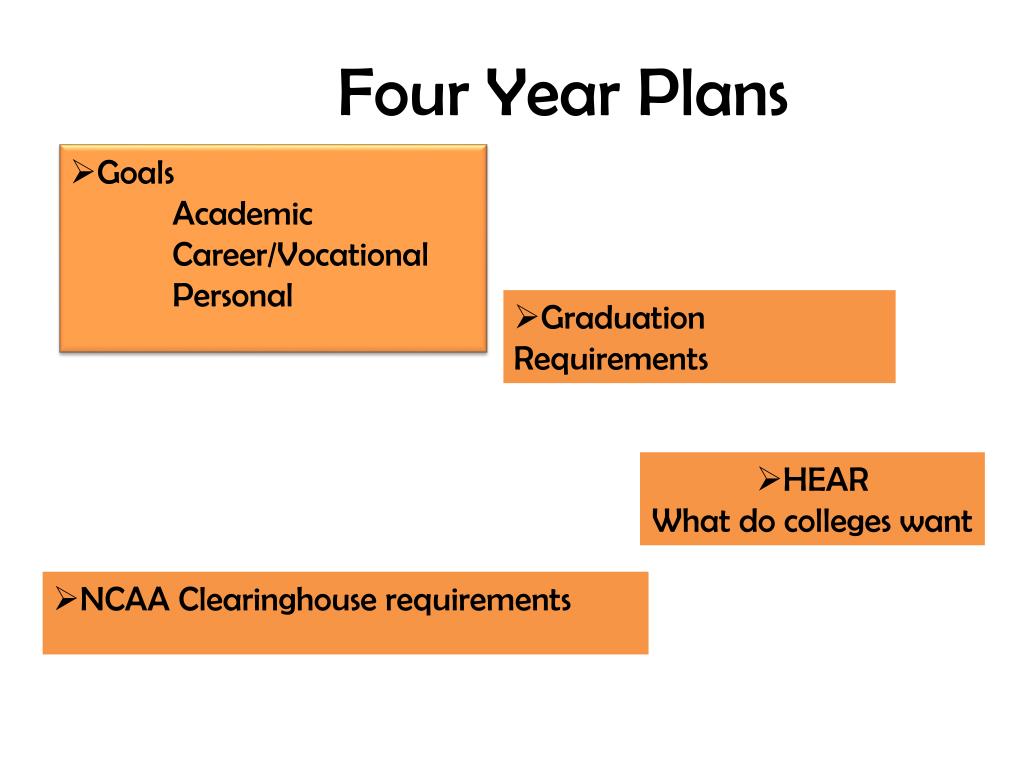 Four Year Plans

➢Goals
Academic
Career/Vocational
Personal

➢Graduation Requirements

➢HEAR
What do colleges want

➢NCAA Clearinghouse requirements